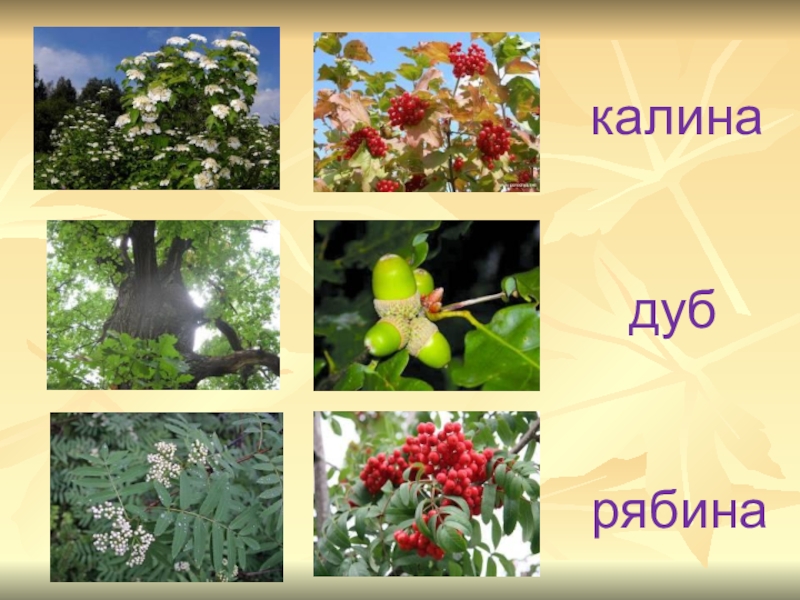 калина

дуб

рябина